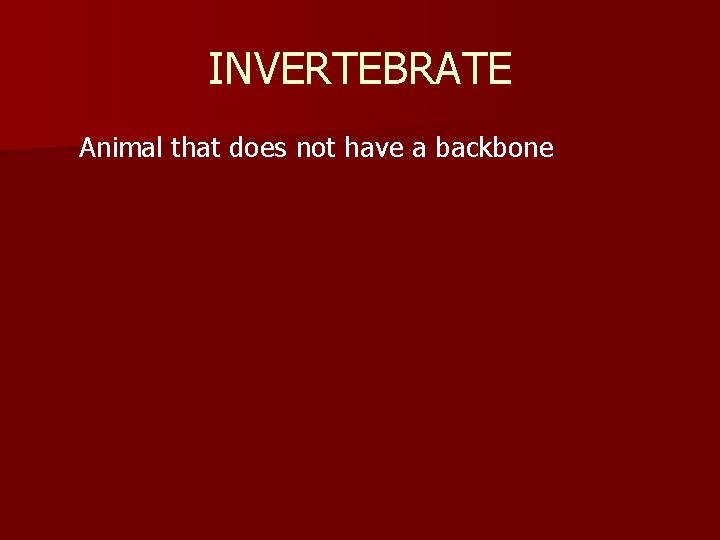 INVERTEBRATE

Animal that does not have a backbone